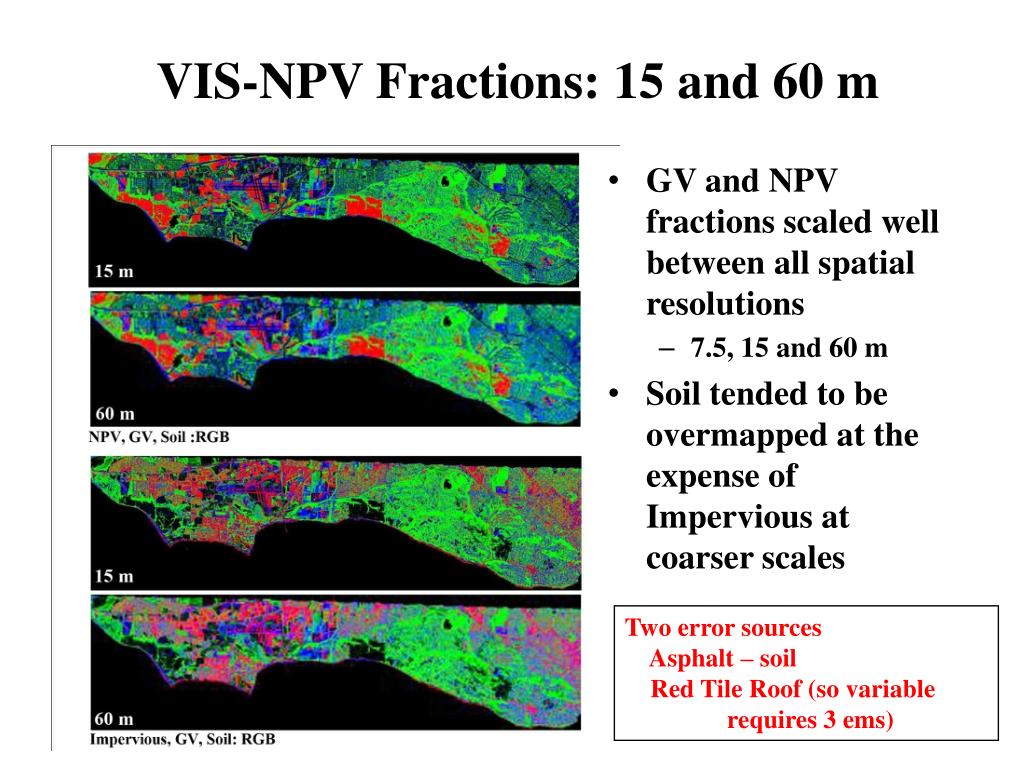 VIS-NPV Fractions: 15 and 60 m

15 m

60 m

NPV, GV, Soil :RGB

15 m

60 m

Impervious, GV, Soil: RGB

• GV and NPV fractions scaled well between all spatial resolutions
– 7.5, 15 and 60 m
• Soil tended to be overmapped at the expense of Impervious at coarser scales

Two error sources
Asphalt – soil
Red Tile Roof (so variable requires 3 ems)